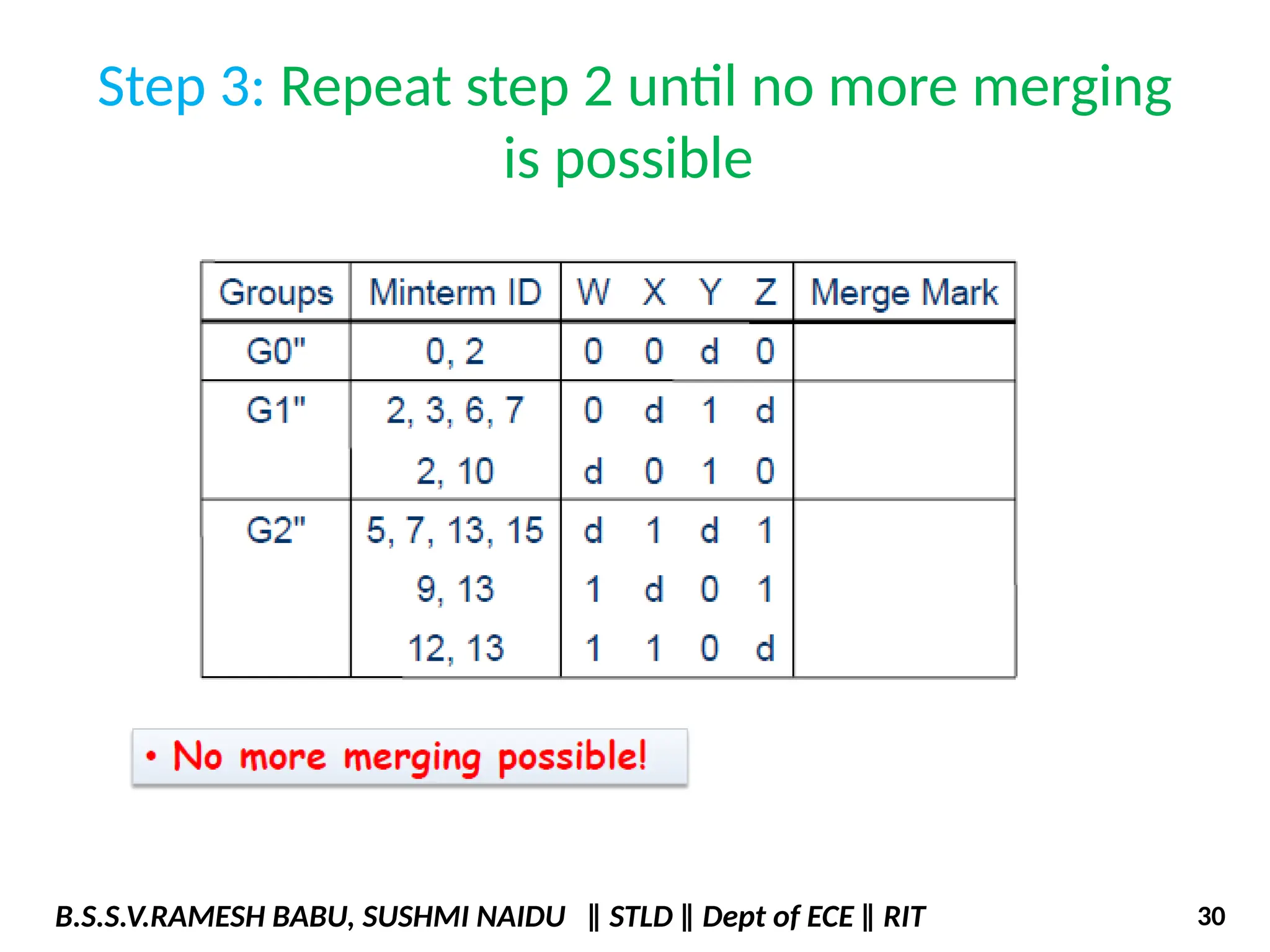 Step 3: Repeat step 2 until no more merging is possible

| Groups | Minterm ID | W X Y Z | Merge Mark |
|---|---|---|---|
| G0" | 0, 2 | 0 0 d 0 | |
| G1" | 2, 3, 6, 7 | 0 d 1 d | |
| | 2, 10 | d 0 1 0 | |
| G2" | 5, 7, 13, 15 | d 1 d 1 | |
| | 9, 13 | 1 d 0 1 | |
| | 12, 13 | 1 1 0 d | |

• No more merging possible!

B.S.S.V.RAMESH BABU, SUSHMI NAIDU ‖ STLD ‖ Dept of ECE ‖ RIT

30